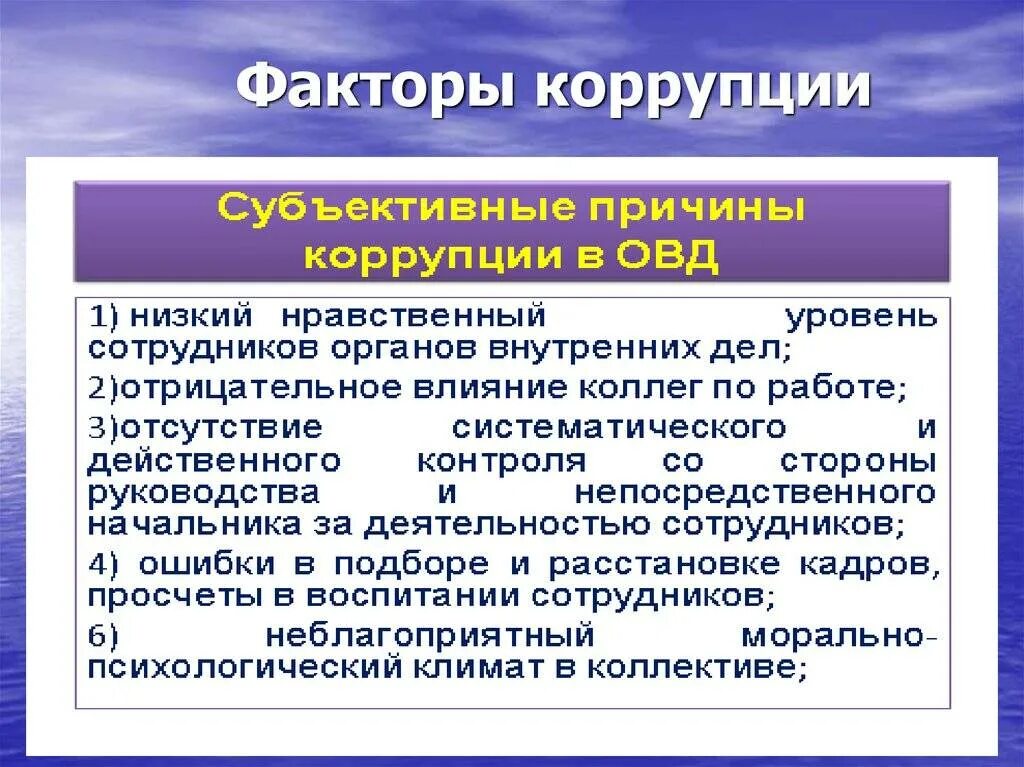 Факторы коррупции

Субъективные причины коррупции в ОВД

1) низкий нравственный уровень сотрудников органов внутренних дел;

2)отрицательное влияние коллег по работе;

3)отсутствие систематического и действенного контроля со стороны руководства и непосредственного начальника за деятельностью сотрудников;

4) ошибки в подборе и расстановке кадров, просчеты в воспитании сотрудников;

6) неблагоприятный морально-психологический климат в коллективе;